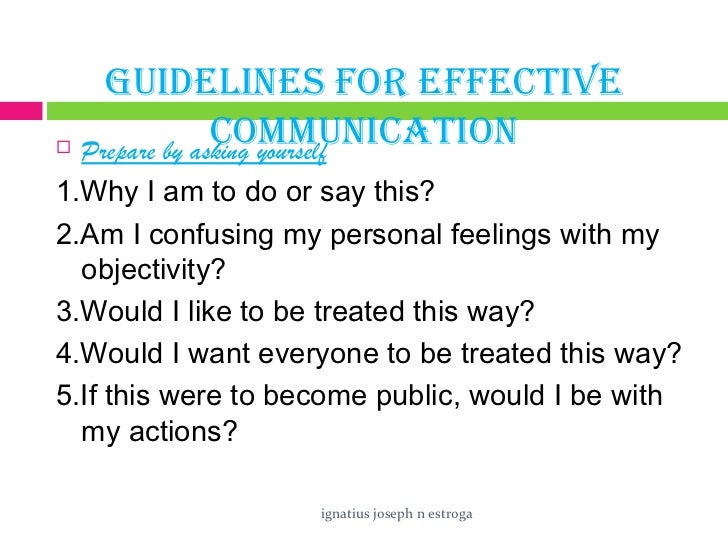 GUIDELINES FOR EFFECTIVE COMMUNICATION

Prepare by asking yourself

1.Why I am to do or say this?

2.Am I confusing my personal feelings with my objectivity?

3.Would I like to be treated this way?

4.Would I want everyone to be treated this way?

5.If this were to become public, would I be with my actions?

ignatius joseph n estroga